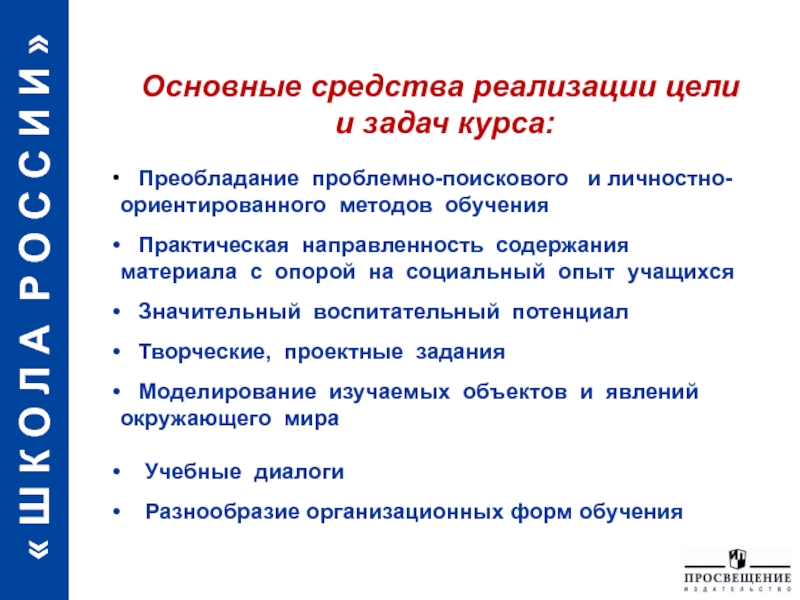 «ШКОЛА РОССИИ»

Основные средства реализации цели и задач курса:

• Преобладание проблемно-поискового и личностно-ориентированного методов обучения

• Практическая направленность содержания материала с опорой на социальный опыт учащихся

• Значительный воспитательный потенциал

• Творческие, проектные задания

• Моделирование изучаемых объектов и явлений окружающего мира

• Учебные диалоги

• Разнообразие организационных форм обучения

ПРОСВЕЩЕНИЕ
ИЗДАТЕЛЬСТВО